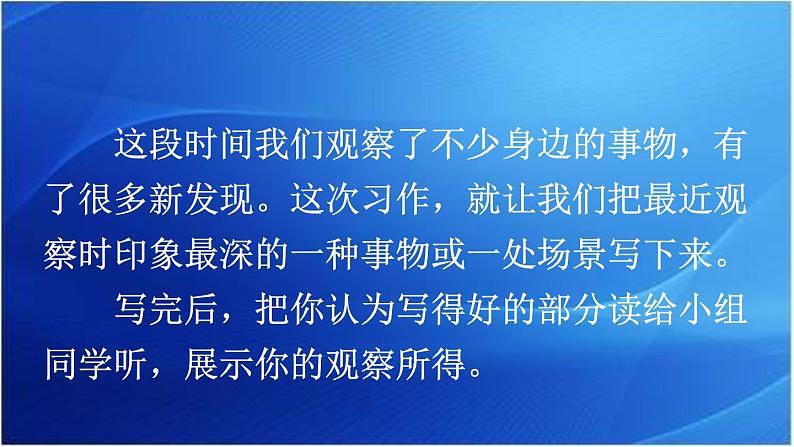 这段时间我们观察了不少身边的事物，有了很多新发现。这次习作，就让我们把最近观察时印象最深的一种事物或一处场景写下来。

写完后，把你认为写得好的部分读给小组同学听，展示你的观察所得。